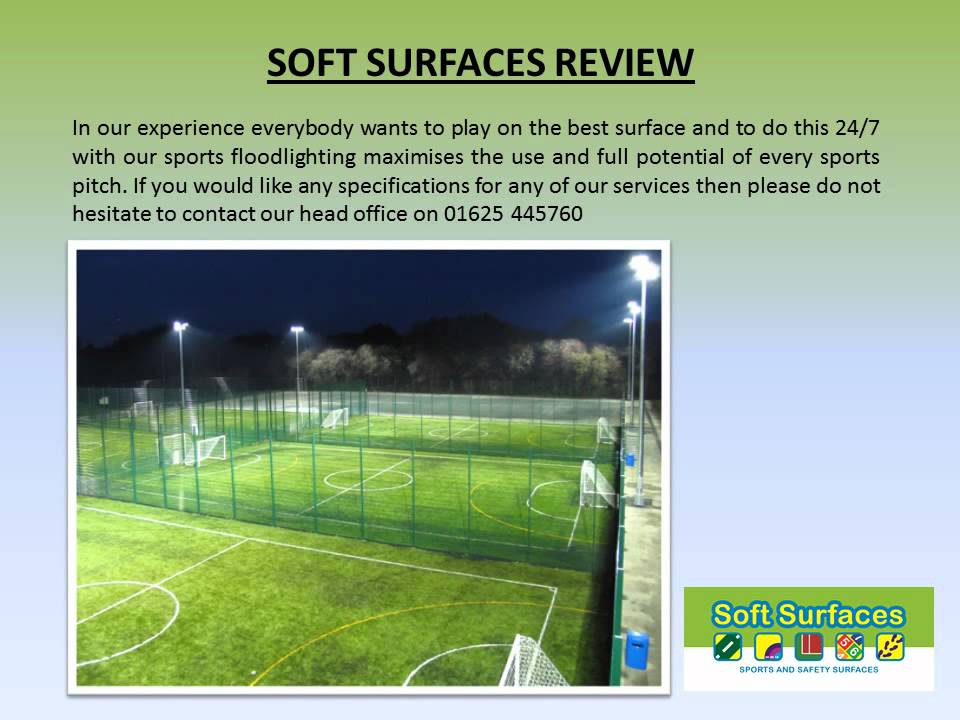 SOFT SURFACES REVIEW

In our experience everybody wants to play on the best surface and to do this 24/7 with our sports floodlighting maximises the use and full potential of every sports pitch. If you would like any specifications for any of our services then please do not hesitate to contact our head office on 01625 445760

Soft Surfaces

SPORTS AND SAFETY SURFACES